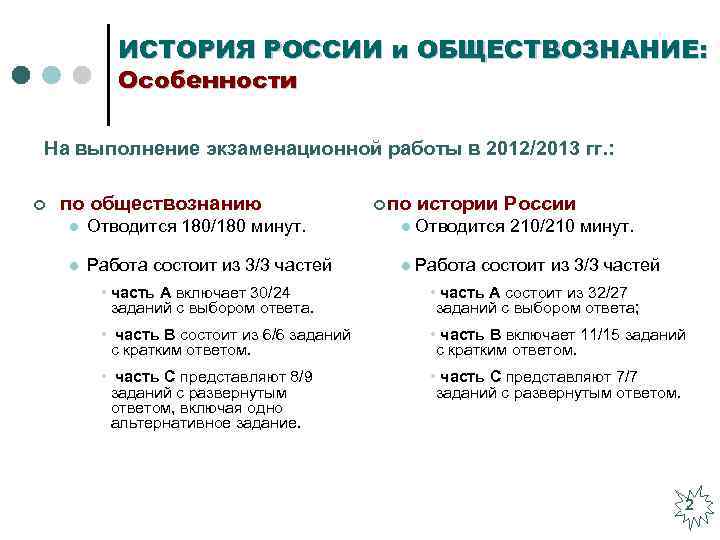 ИСТОРИЯ РОССИИ и ОБЩЕСТВОЗНАНИЕ: Особенности

На выполнение экзаменационной работы в 2012/2013 гг.:

по обществознанию

Отводится 180/180 минут.

Работа состоит из 3/3 частей

часть А включает 30/24 заданий с выбором ответа.

часть В состоит из 6/6 заданий с кратким ответом.

часть С представляют 8/9 заданий с развернутым ответом, включая одно альтернативное задание.

по истории России

Отводится 210/210 минут.

Работа состоит из 3/3 частей

часть А состоит из 32/27 заданий с выбором ответа;

часть В включает 11/15 заданий с кратким ответом.

часть С представляют 7/7 заданий с развернутым ответом.

2